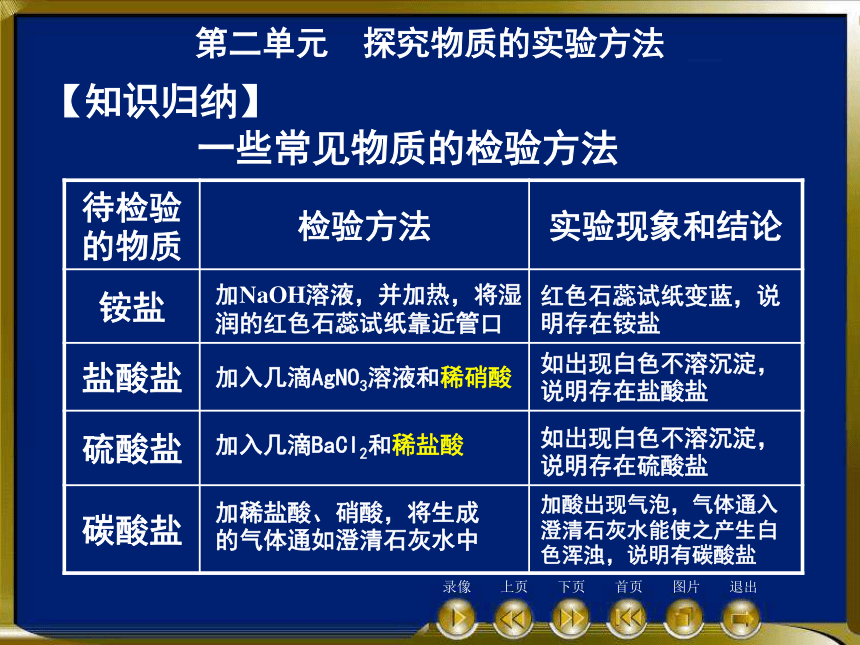 第二单元　探究物质的实验方法

【知识归纳】

一些常见物质的检验方法

| 待检验的物质 | 检验方法 | 实验现象和结论 |
|---|---|---|
| 铵盐 | 加NaOH溶液，并加热，将湿润的红色石蕊试纸靠近管口 | 红色石蕊试纸变蓝，说明存在铵盐 |
| 盐酸盐 | 加入几滴$AgNO_3$溶液和稀硝酸 | 如出现白色不溶沉淀，说明存在盐酸盐 |
| 硫酸盐 | 加入几滴$BaCl_2$和稀盐酸 | 如出现白色不溶沉淀，说明存在硫酸盐 |
| 碳酸盐 | 加稀盐酸、硝酸，将生成的气体通如澄清石灰水中 | 加酸出现气泡，气体通入澄清石灰水能使之产生白色浑浊，说明有碳酸盐 |

录像　上页　下页　首页　图片　退出